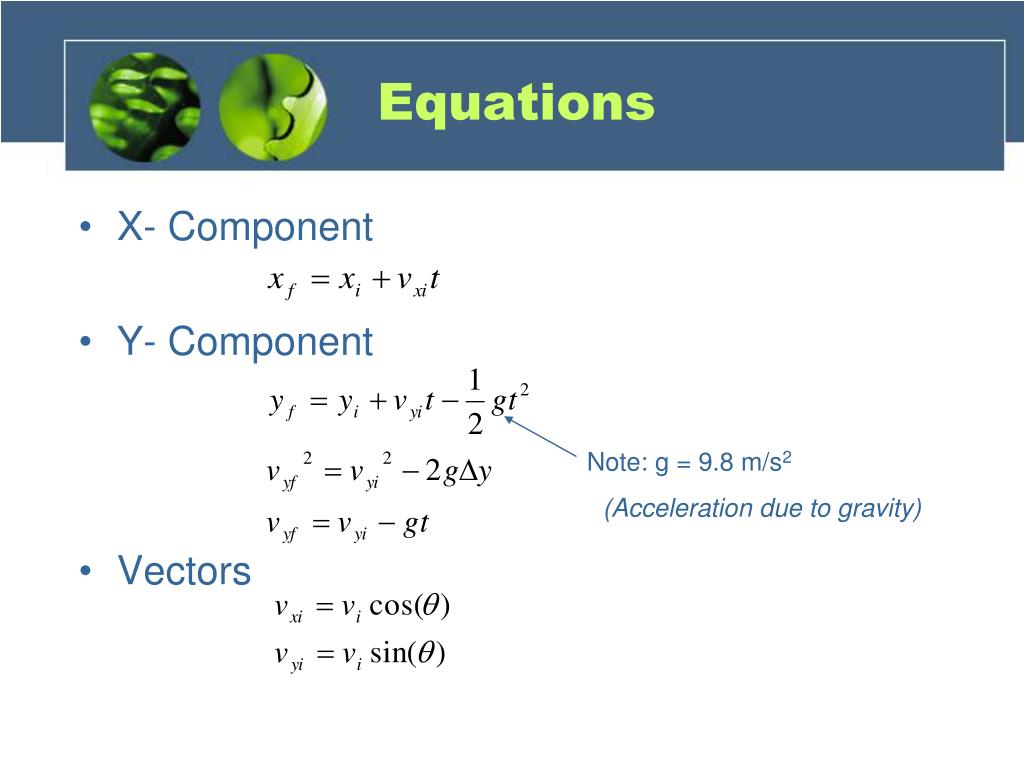 Equations

• X- Component

$x_f = x_i + v_{xi}t$

• Y- Component

$y_f = y_i + v_{yi}t - \frac{1}{2}gt^2$

$v_{yf}^2 = v_{yi}^2 - 2g\Delta y$

$v_{yf} = v_{yi} - gt$

Note: g = 9.8 m/s$^2$

(Acceleration due to gravity)

• Vectors

$v_{xi} = v_i \cos(\theta)$

$v_{yi} = v_i \sin(\theta)$